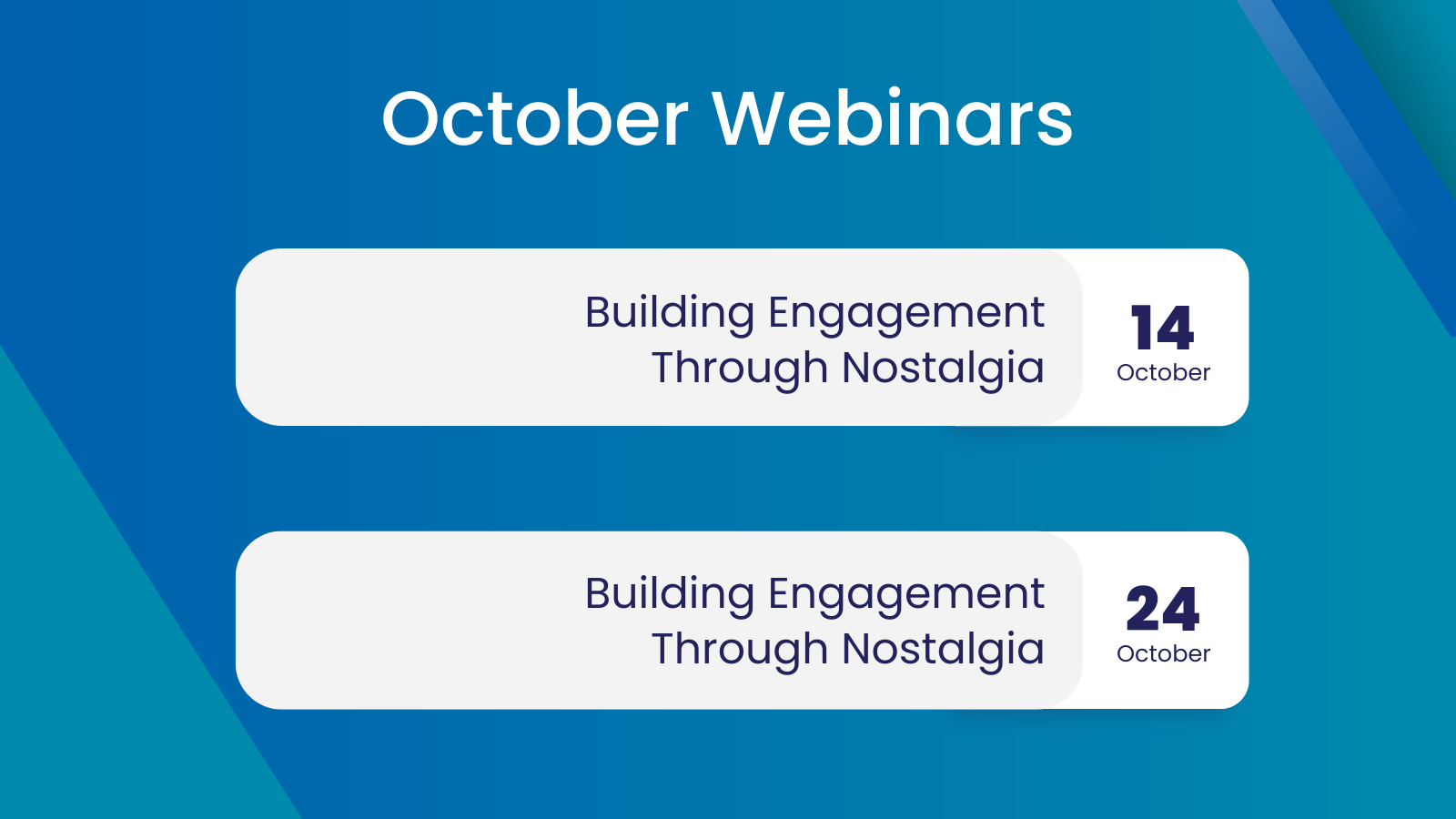 October Webinars

Building Engagement Through Nostalgia

14
October

Building Engagement Through Nostalgia

24
October